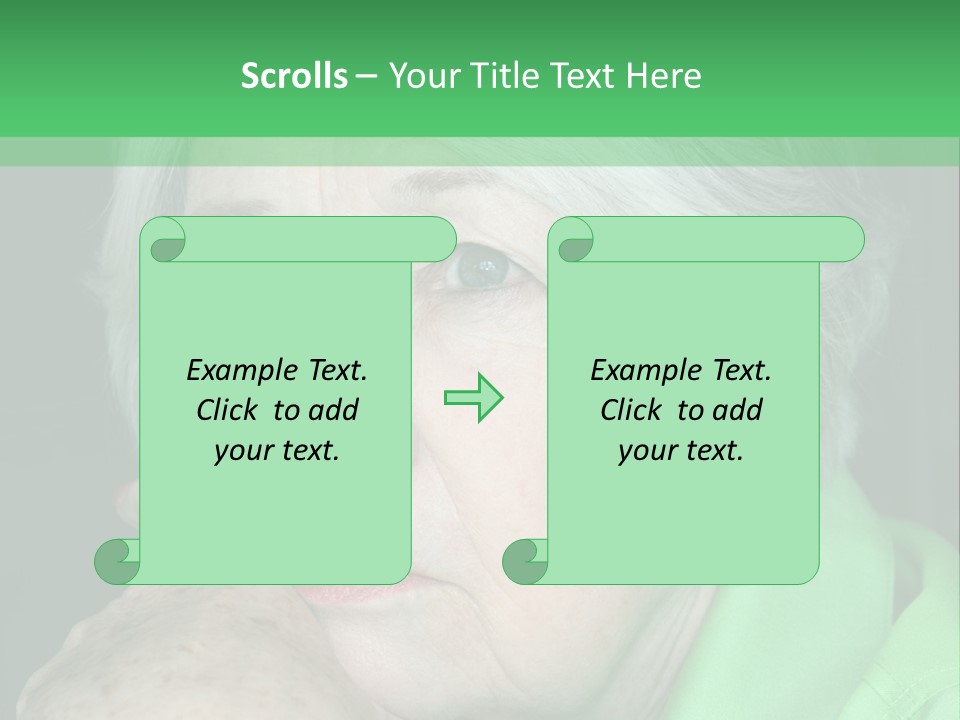 Scrolls – Your Title Text Here

Example Text. Click to add your text.

Example Text. Click to add your text.